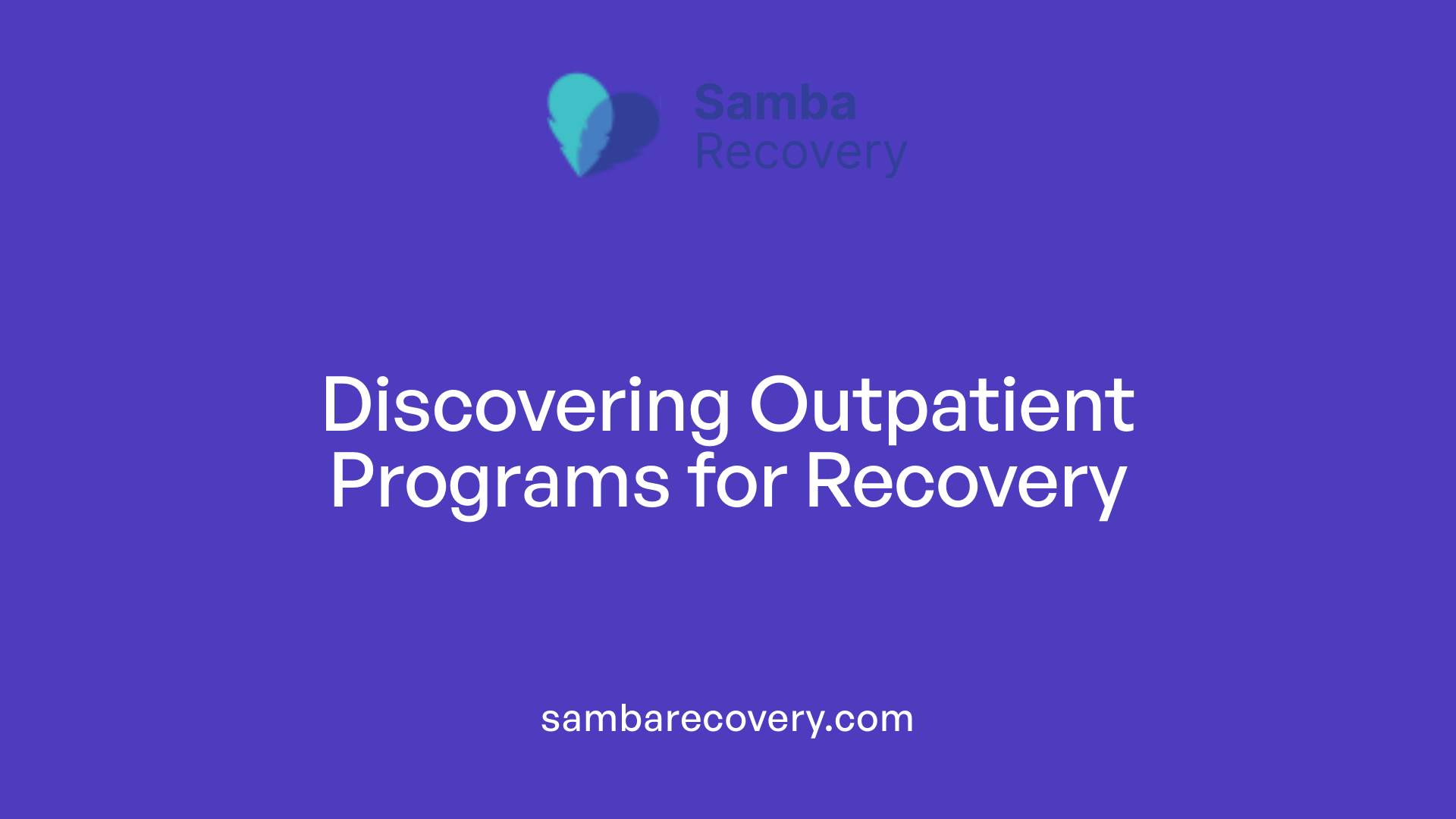 Samba
Recovery

Discovering Outpatient Programs for Recovery

sambarecovery.com